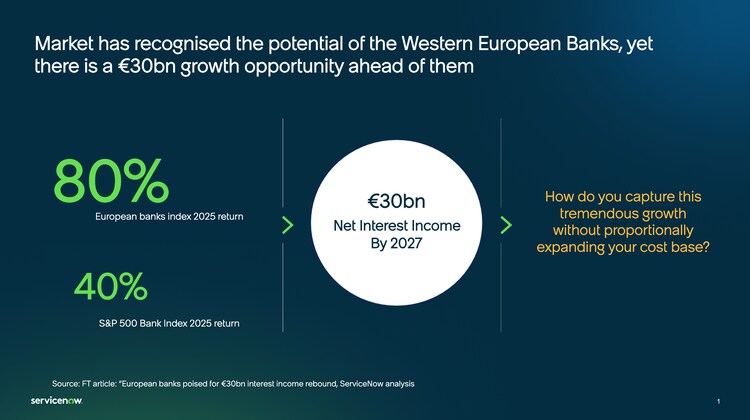 Market has recognised the potential of the Western European Banks, yet there is a €30bn growth opportunity ahead of them

80%
European banks index 2025 return

40%
S&P 500 Bank Index 2025 return

€30bn
Net Interest Income
By 2027

How do you capture this tremendous growth without proportionally expanding your cost base?

Source: FT article: "European banks poised for €30bn interest income rebound, ServiceNow analysis

servicenow.

1